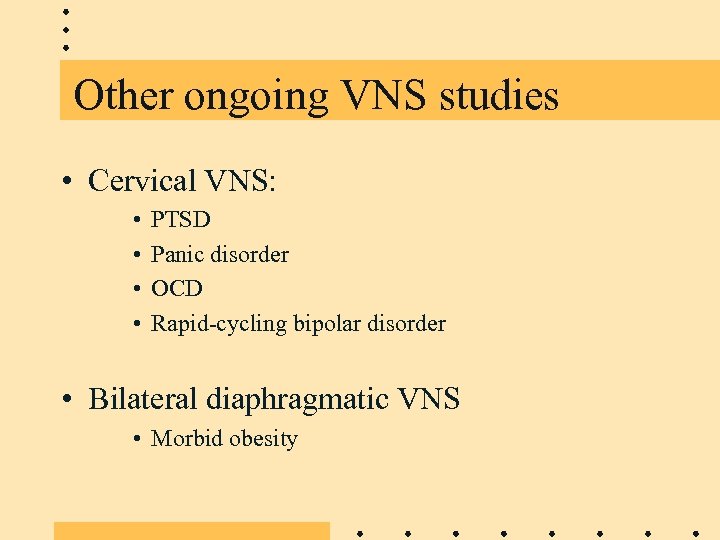 Other ongoing VNS studies

• Cervical VNS:
  • PTSD
  • Panic disorder
  • OCD
  • Rapid-cycling bipolar disorder

• Bilateral diaphragmatic VNS
  • Morbid obesity